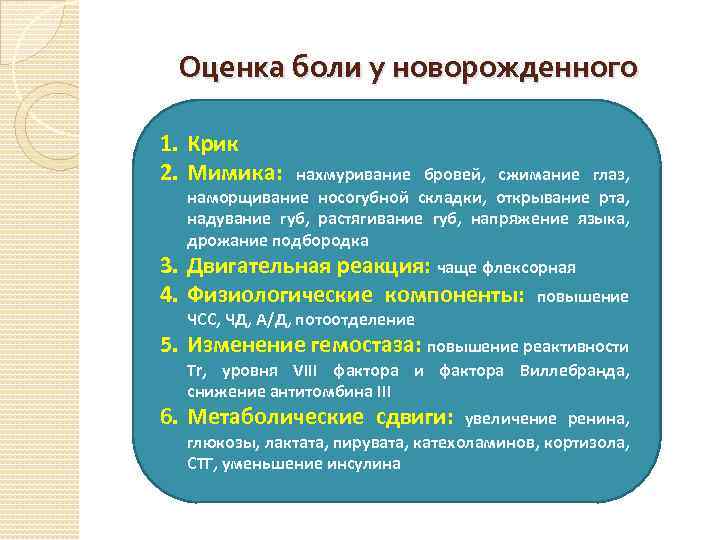 Оценка боли у новорожденного

1. Крик
2. Мимика: нахмуривание бровей, сжимание глаз, наморщивание носогубной складки, открывание рта, надувание губ, растягивание губ, напряжение языка, дрожание подбородка
3. Двигательная реакция: чаще флексорная
4. Физиологические компоненты: повышение ЧСС, ЧД, А/Д, потоотделение
5. Изменение гемостаза: повышение реактивности Tr, уровня VIII фактора и фактора Виллебранда, снижение антитомбина III
6. Метаболические сдвиги: увеличение ренина, глюкозы, лактата, пирувата, катехоламинов, кортизола, СТГ, уменьшение инсулина